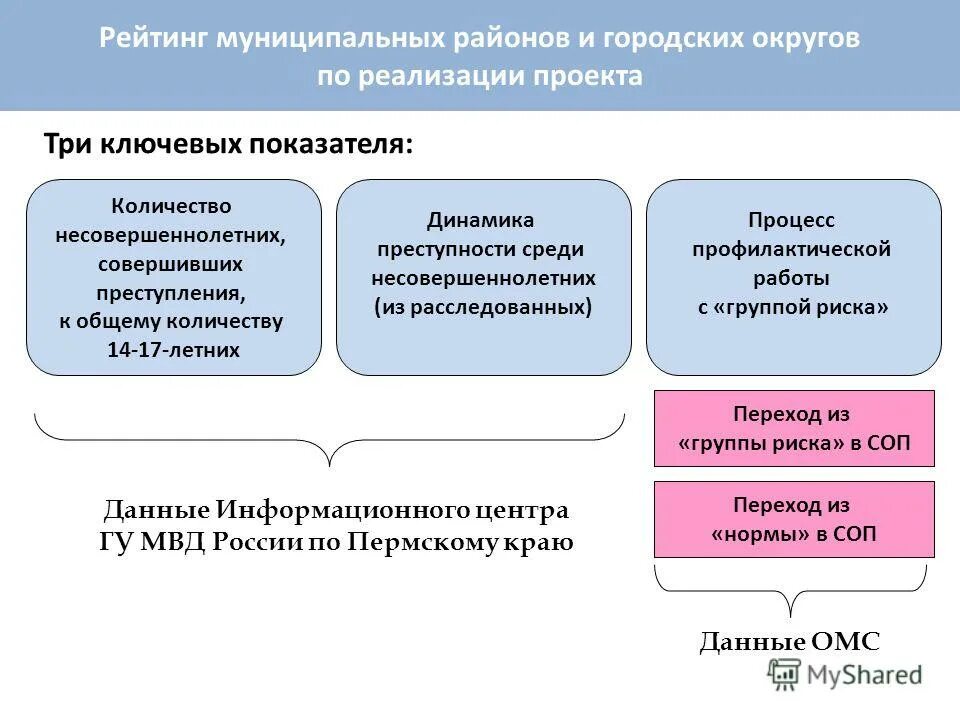 Рейтинг муниципальных районов и городских округов по реализации проекта

Три ключевых показателя:

Количество несовершеннолетних, совершивших преступления, к общему количеству 14-17-летних

Динамика преступности среди несовершеннолетних (из расследованных)

Процесс профилактической работы с «группой риска»

Переход из «группы риска» в СОП

Переход из «нормы» в СОП

Данные Информационного центра ГУ МВД России по Пермскому краю

Данные ОМС

MyShared